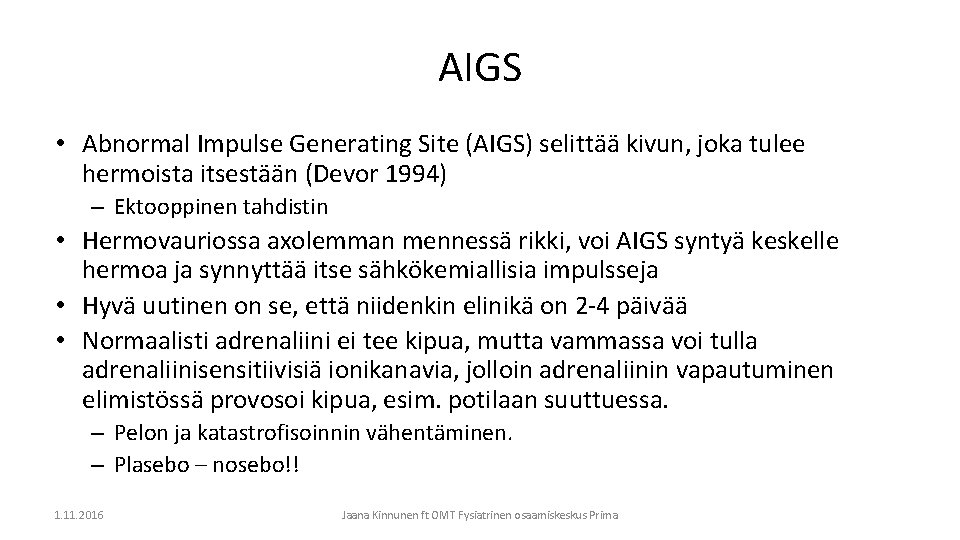 AIGS

• Abnormal Impulse Generating Site (AIGS) selittää kivun, joka tulee hermoista itsestään (Devor 1994)

– Ektooppinen tahdistin

• Hermovauriossa axolemman mennessä rikki, voi AIGS syntyä keskelle hermoa ja synnyttää itse sähkökemiallisia impulsseja
• Hyvä uutinen on se, että niidenkin elinikä on 2-4 päivää
• Normaalisti adrenaliini ei tee kipua, mutta vammassa voi tulla adrenaliinisensitiivisiä ionikanavia, jolloin adrenaliinin vapautuminen elimistössä provosoi kipua, esim. potilaan suuttuessa.

– Pelon ja katastrofisoinnin vähentäminen.
– Plasebo – nosebo!!

1.11.2016

Jaana Kinnunen ft OMT Fysiatrinen osaamiskeskus Prima